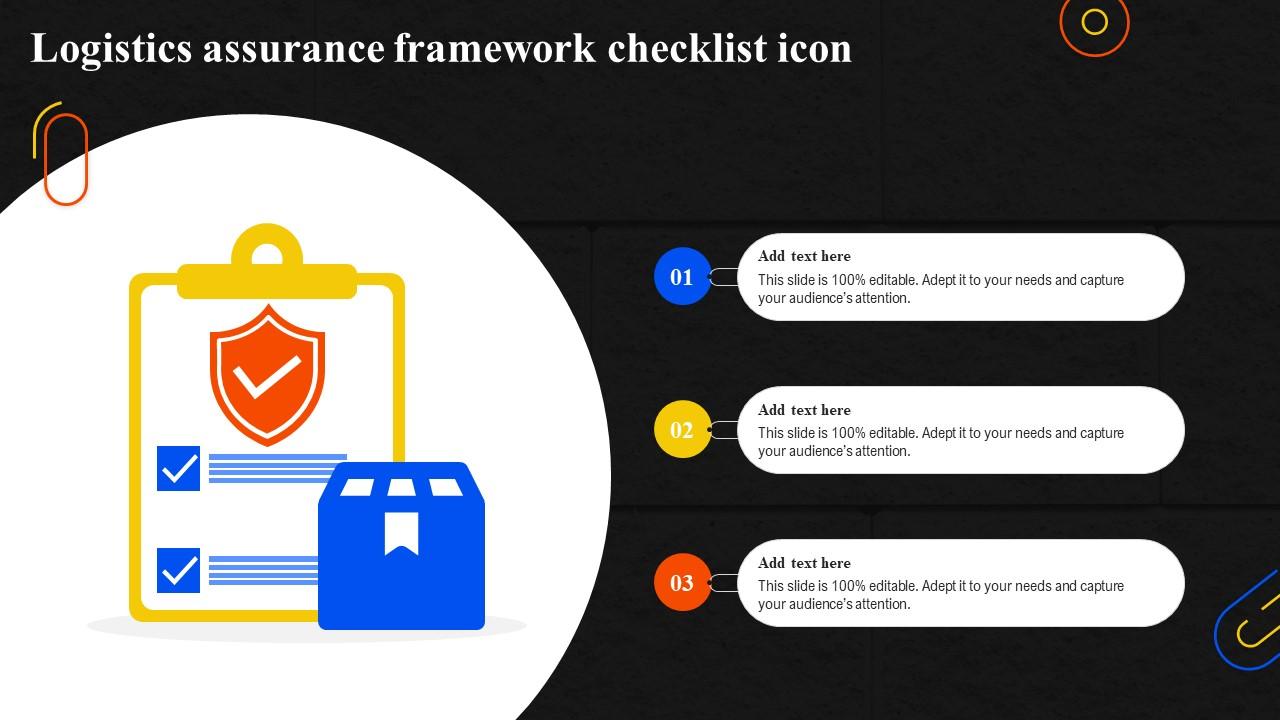 Logistics assurance framework checklist icon

01

Add text here

This slide is 100% editable. Adept it to your needs and capture your audience's attention.

02

Add text here

This slide is 100% editable. Adept it to your needs and capture your audience's attention.

03

Add text here

This slide is 100% editable. Adept it to your needs and capture your audience's attention.